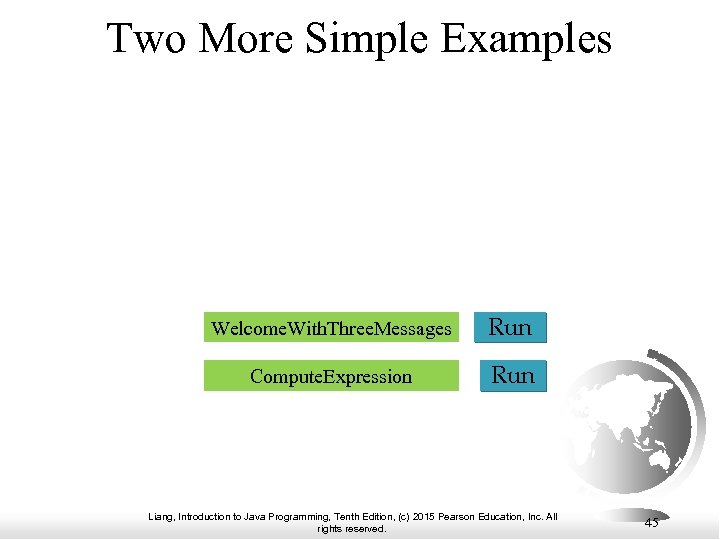 Two More Simple Examples

WelcomeWithThreeMessages

Run

ComputeExpression

Run

Liang, Introduction to Java Programming, Tenth Edition, (c) 2015 Pearson Education, Inc. All rights reserved.

45